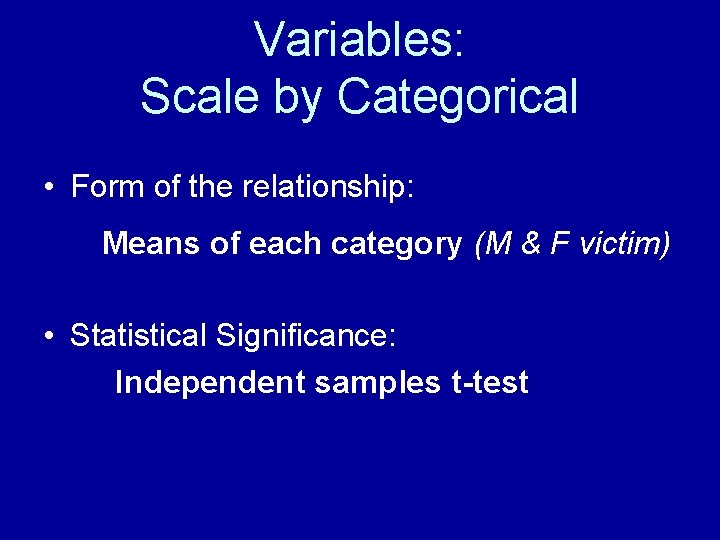 Variables:
Scale by Categorical

• Form of the relationship:

Means of each category (M & F victim)

• Statistical Significance:

Independent samples t-test